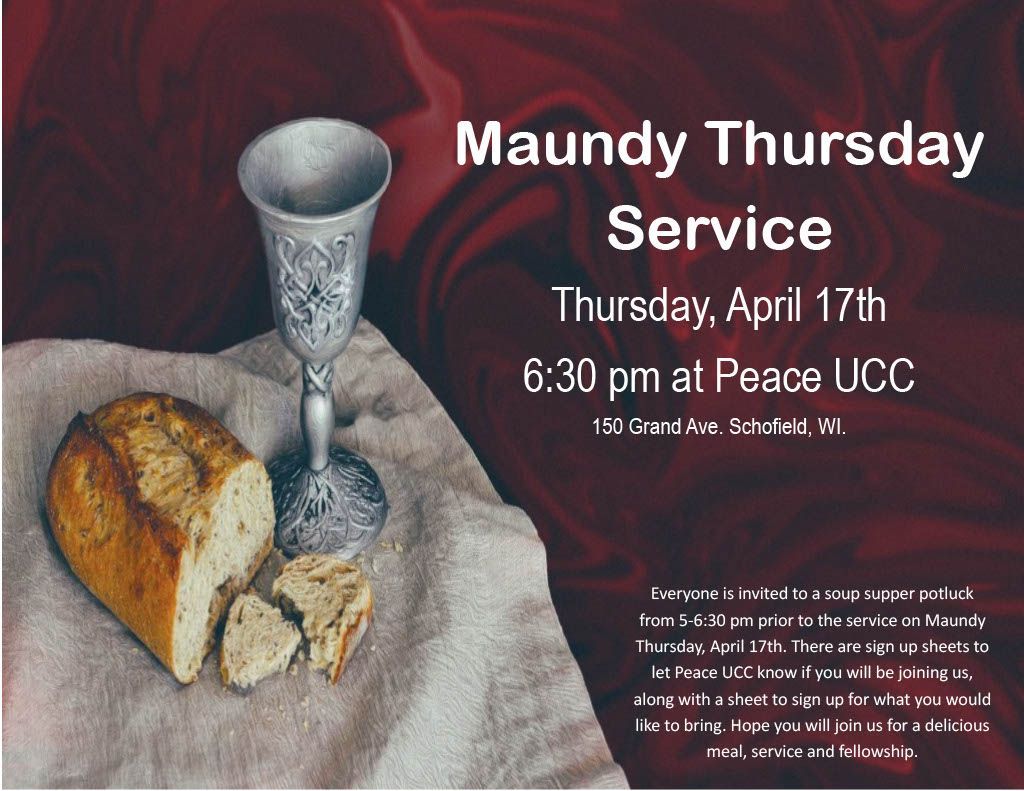 Maundy Thursday Service

Thursday, April 17th

6:30 pm at Peace UCC

150 Grand Ave. Schofield, WI.

Everyone is invited to a soup supper potluck from 5-6:30 pm prior to the service on Maundy Thursday, April 17th. There are sign up sheets to let Peace UCC know if you will be joining us, along with a sheet to sign up for what you would like to bring. Hope you will join us for a delicious meal, service and fellowship.